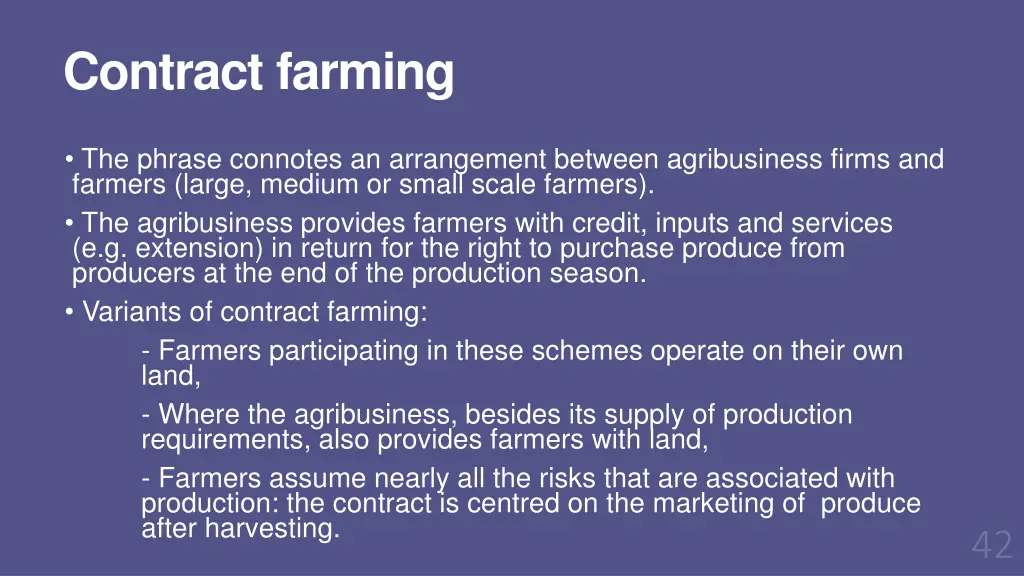 Contract farming

• The phrase connotes an arrangement between agribusiness firms and farmers (large, medium or small scale farmers).

• The agribusiness provides farmers with credit, inputs and services (e.g. extension) in return for the right to purchase produce from producers at the end of the production season.

• Variants of contract farming:

- Farmers participating in these schemes operate on their own land,

- Where the agribusiness, besides its supply of production requirements, also provides farmers with land,

- Farmers assume nearly all the risks that are associated with production: the contract is centred on the marketing of produce after harvesting.

42